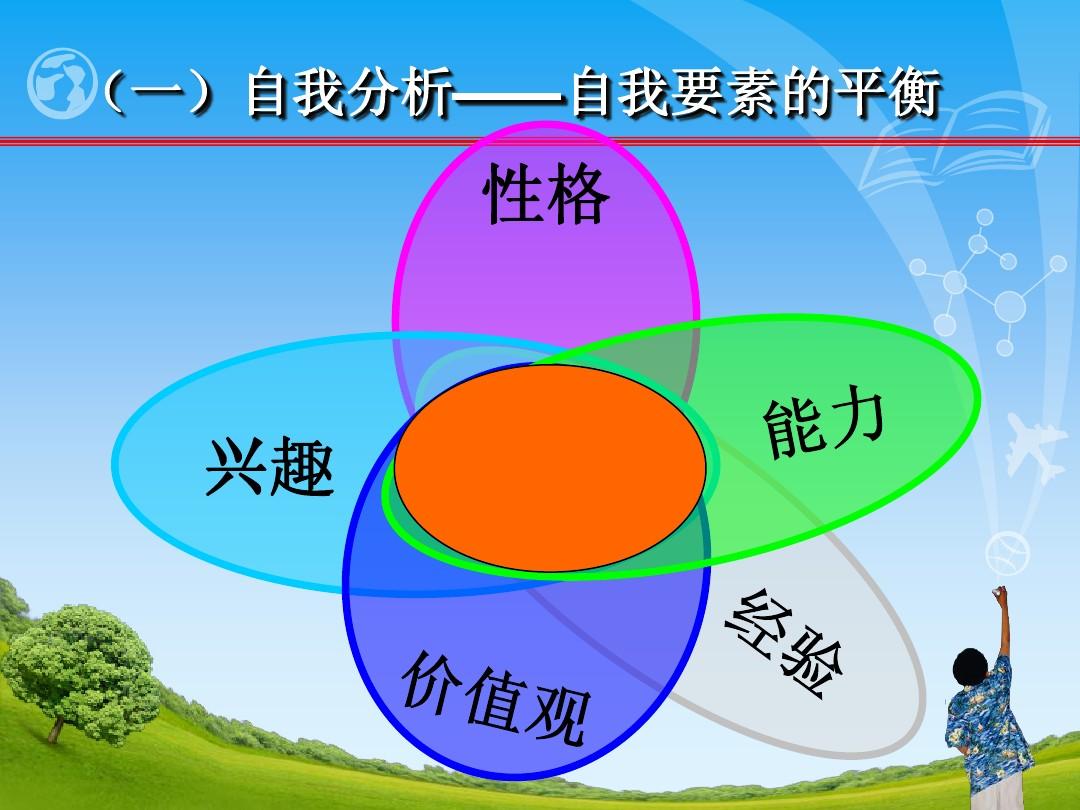 （一）自我分析——自我要素的平衡

性格

兴趣

能力

经验

价值观